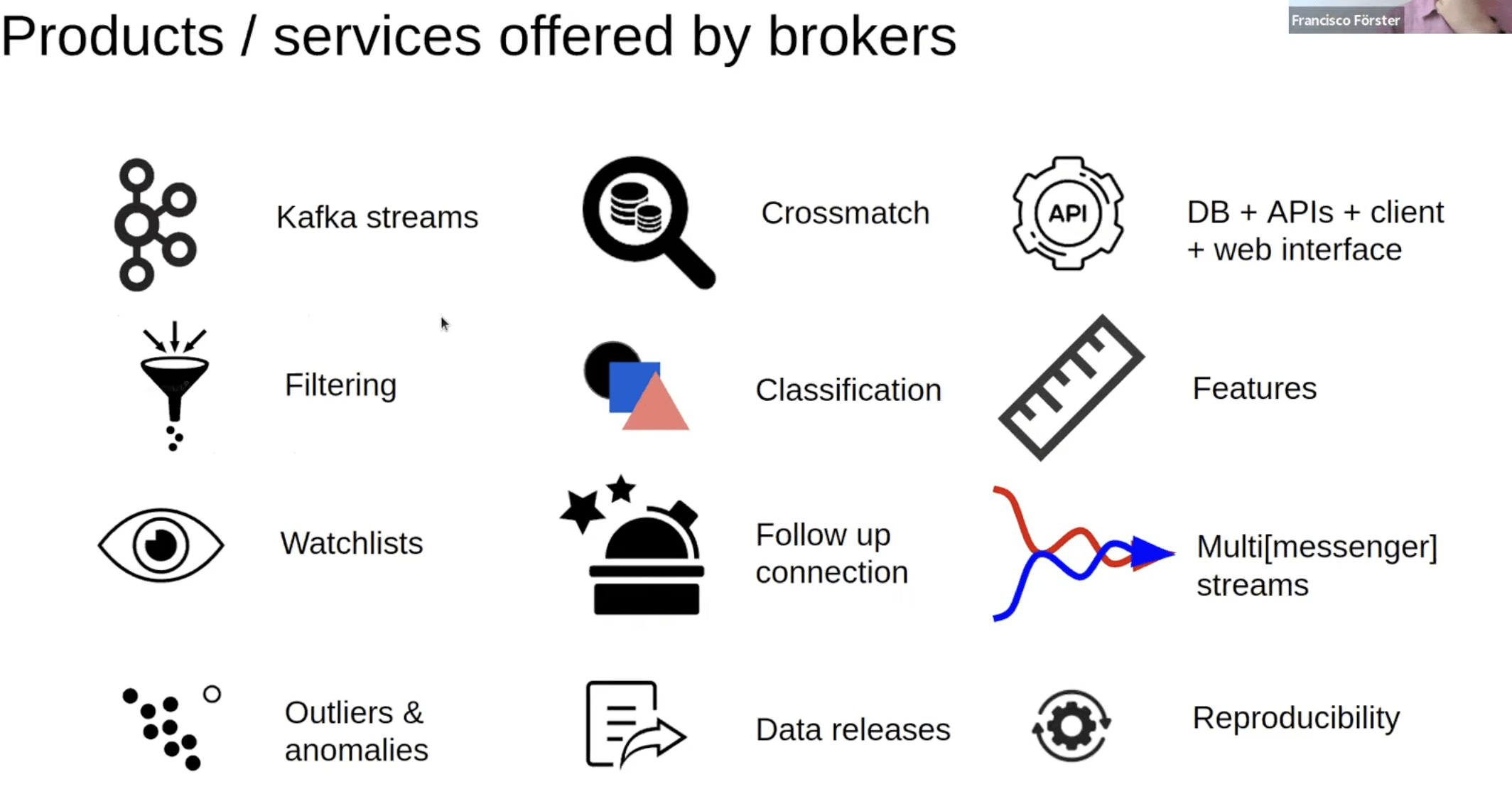 Products / services offered by brokers

Francisco Förster

Kafka streams

Crossmatch

API

DB + APIs + client + web interface

Filtering

Classification

Features

Watchlists

Follow up connection

Multi[messenger] streams

Outliers & anomalies

Data releases

Reproducibility